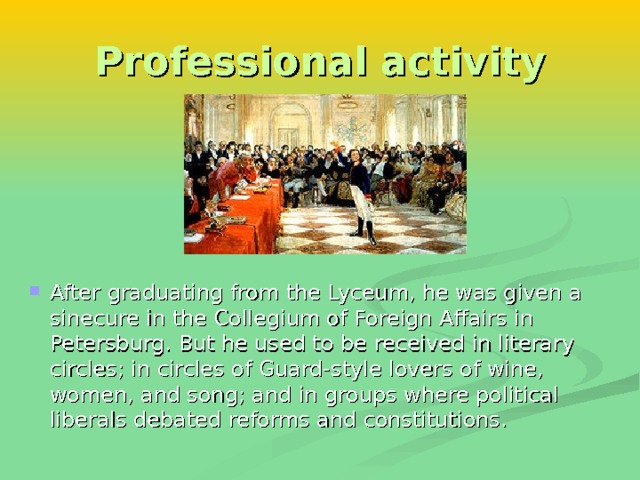 Professional activity

After graduating from the Lyceum, he was given a sinecure in the Collegium of Foreign Affairs in Petersburg. But he used to be received in literary circles; in circles of Guard-style lovers of wine, women, and song; and in groups where political liberals debated reforms and constitutions.